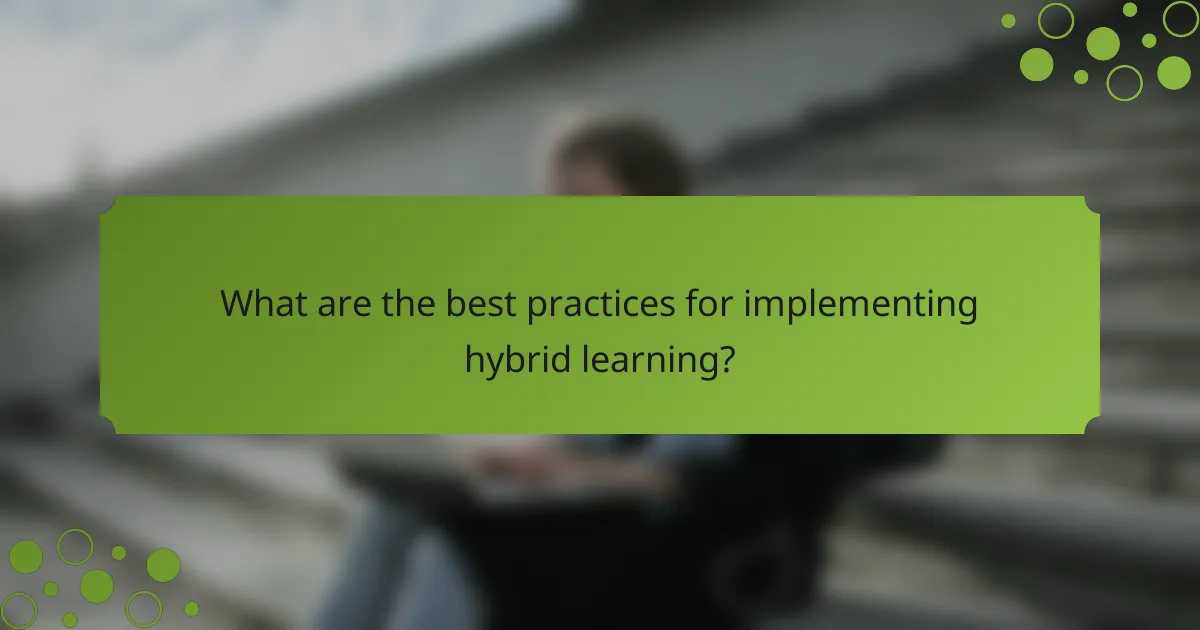 What are the best practices for implementing hybrid learning?